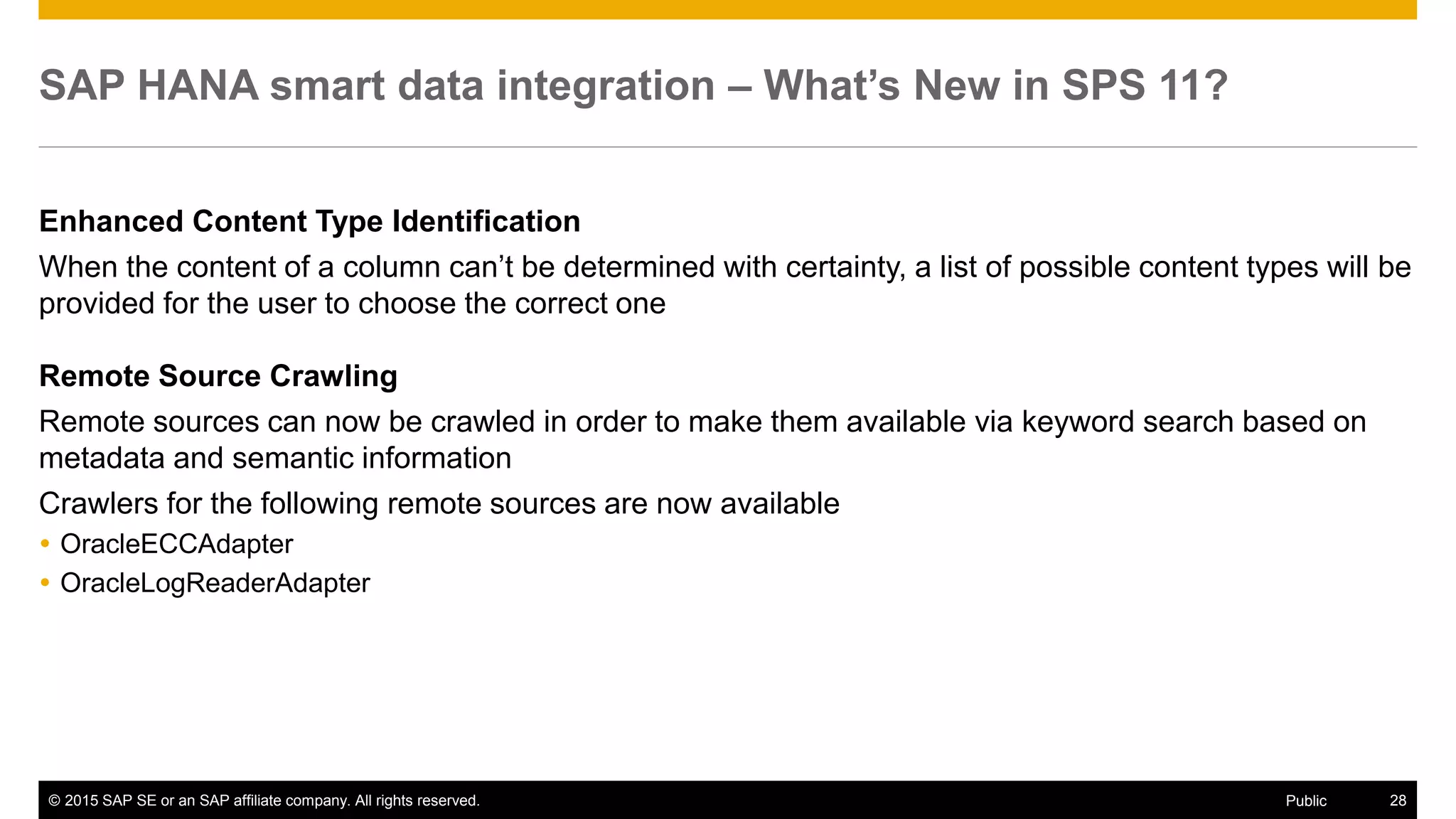 SAP HANA smart data integration – What’s New in SPS 11?

Enhanced Content Type Identification

When the content of a column can’t be determined with certainty, a list of possible content types will be provided for the user to choose the correct one

Remote Source Crawling

Remote sources can now be crawled in order to make them available via keyword search based on metadata and semantic information

Crawlers for the following remote sources are now available

• OracleECCAdapter
• OracleLogReaderAdapter

© 2015 SAP SE or an SAP affiliate company. All rights reserved.

Public

28